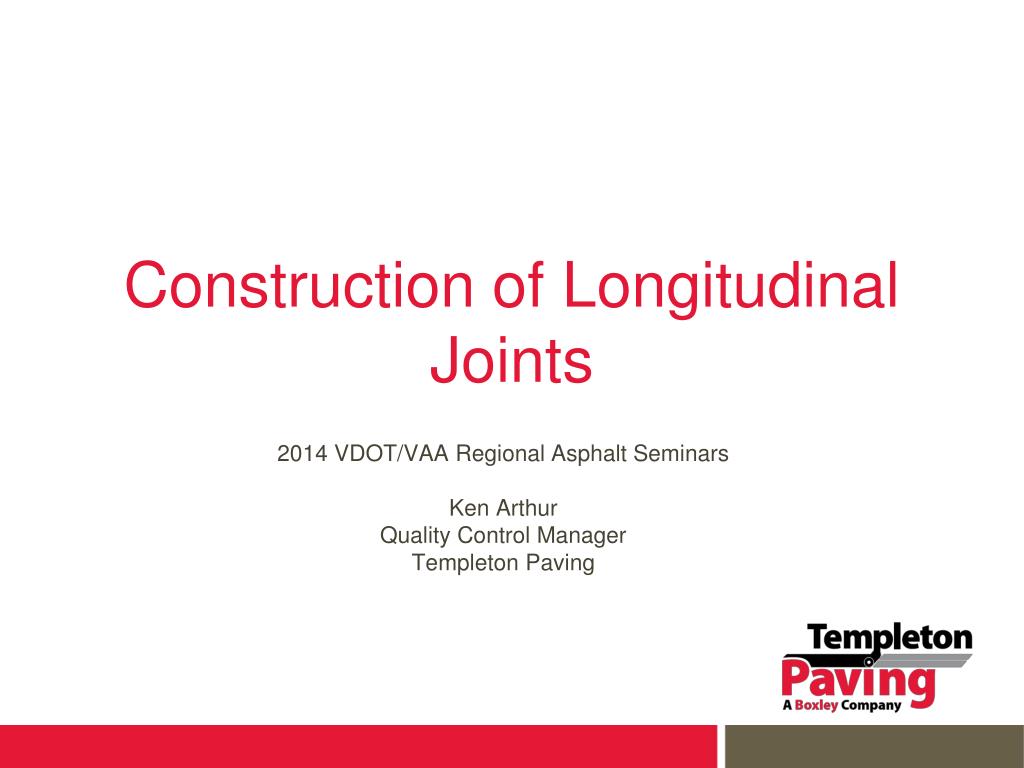 Construction of Longitudinal Joints

2014 VDOT/VAA Regional Asphalt Seminars

Ken Arthur
Quality Control Manager
Templeton Paving

Templeton
Paving
A Boxley Company